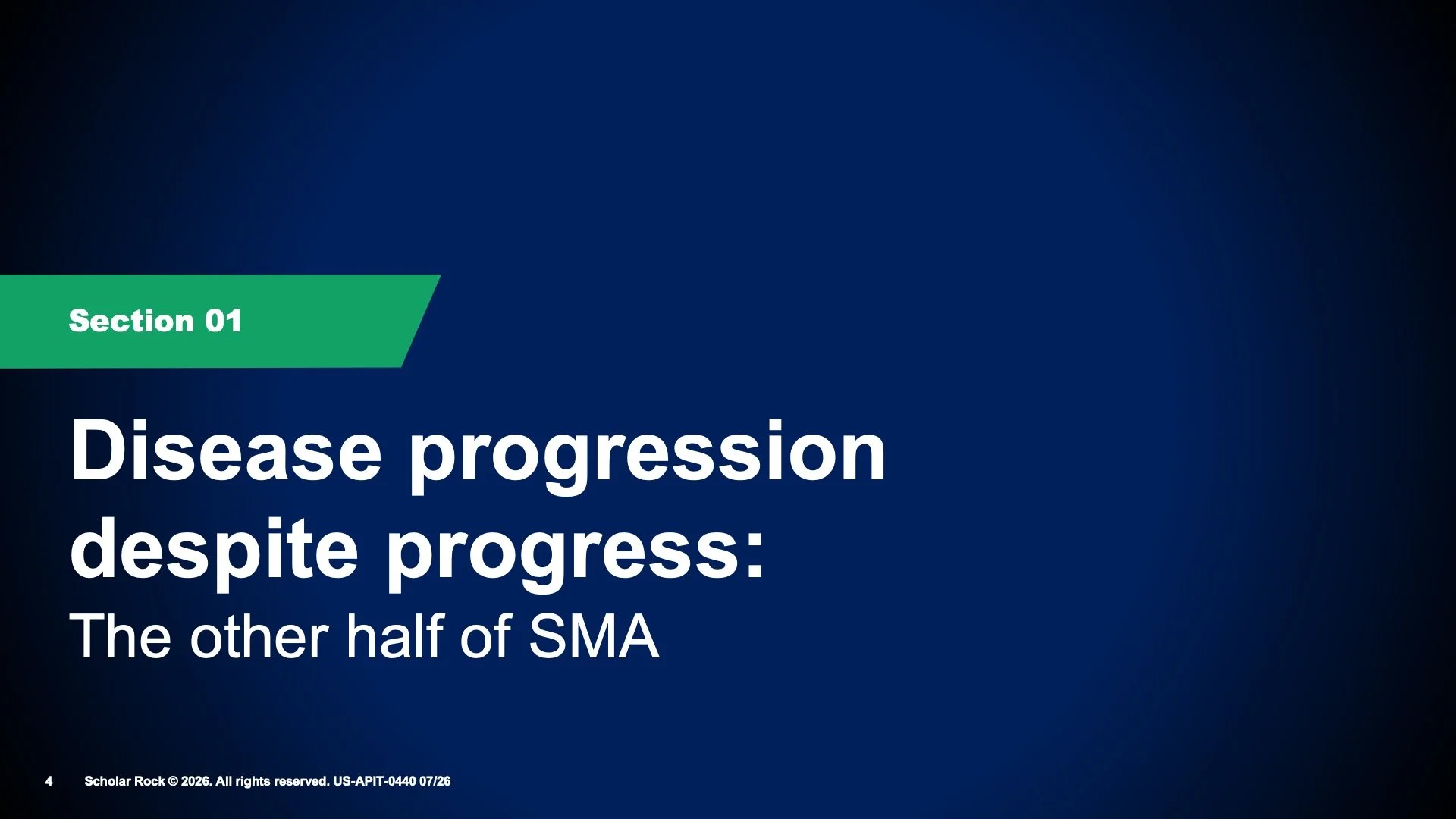 Section 01

Disease progression despite progress:
The other half of SMA

4 Scholar Rock © 2026. All rights reserved. US-APIT-0440 07/26